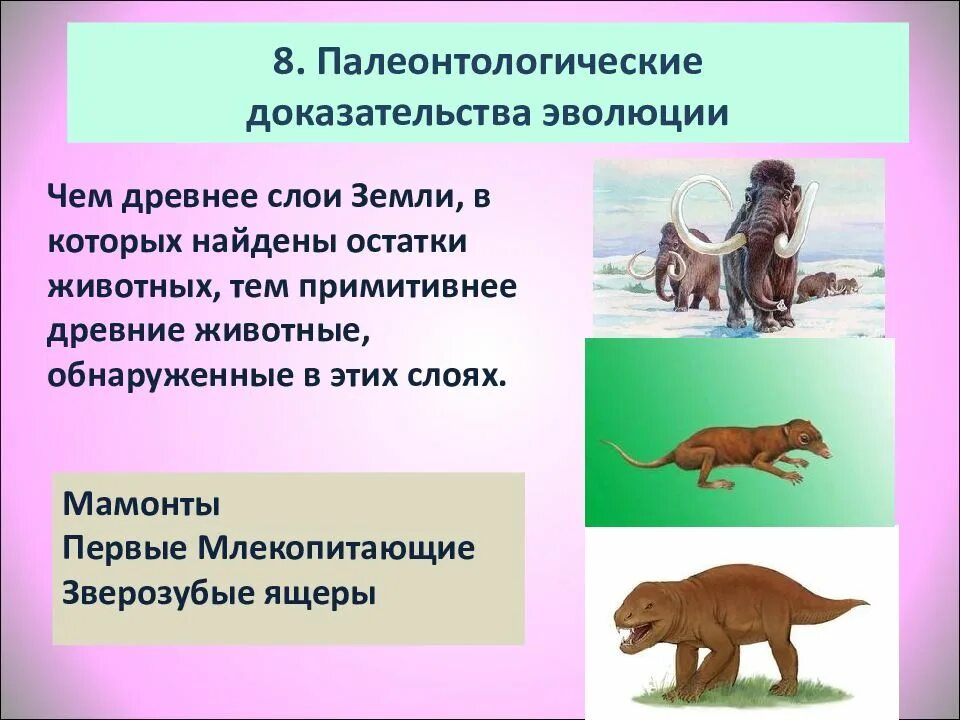 8. Палеонтологические доказательства эволюции

Чем древнее слои Земли, в которых найдены остатки животных, тем примитивнее древние животные, обнаруженные в этих слоях.

Мамонты
Первые Млекопитающие
Зверозубые ящеры